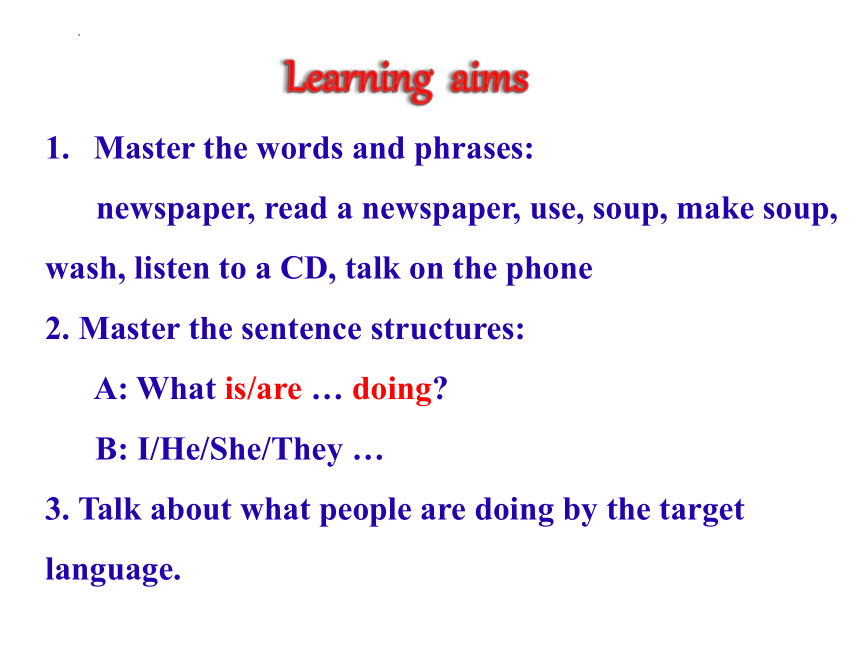 Learning aims

1. Master the words and phrases:

newspaper, read a newspaper, use, soup, make soup, wash, listen to a CD, talk on the phone

2. Master the sentence structures:

A: What is/are … doing?

B: I/He/She/They …

3. Talk about what people are doing by the target language.